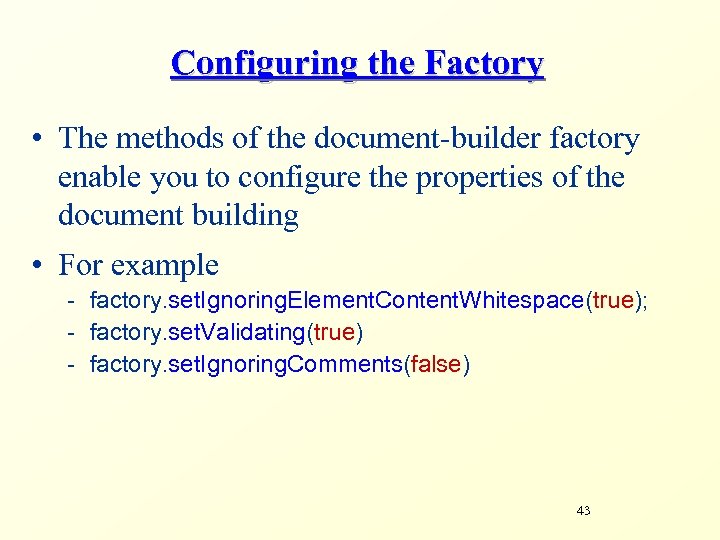 Configuring the Factory

• The methods of the document-builder factory enable you to configure the properties of the document building

• For example

- factory.setIgnoringElementContentWhitespace(true);
- factory.setValidating(true)
- factory.setIgnoringComments(false)

43